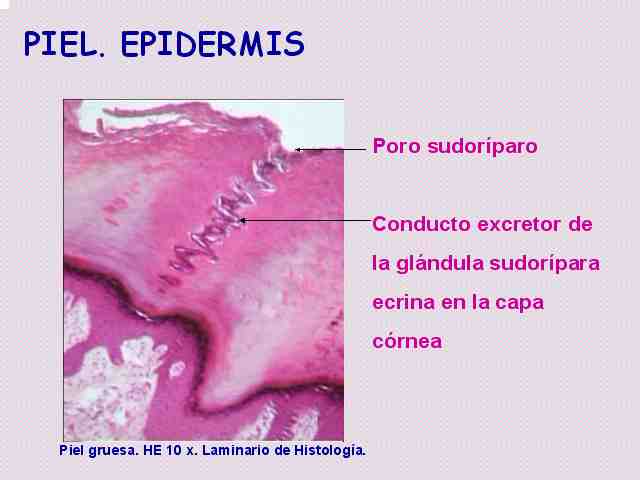 PIEL. EPIDERMIS

Poro sudoríparo

Conducto excretor de la glándula sudorípara ecrina en la capa córnea

Piel gruesa. HE 10 x. Laminario de Histología.